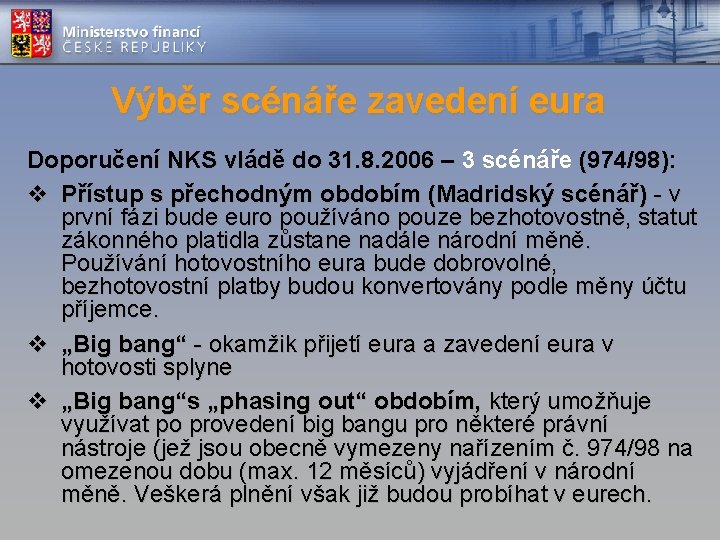 Ministerstvo financí
ČESKÉ REPUBLIKY

Výběr scénáře zavedení eura

Doporučení NKS vládě do 31.8.2006 – 3 scénáře (974/98):

❖ Přístup s přechodným obdobím (Madridský scénář) - v první fázi bude euro používáno pouze bezhotovostně, statut zákonného platidla zůstane nadále národní měně. Používání hotovostního eura bude dobrovolné, bezhotovostní platby budou konvertovány podle měny účtu příjemce.

❖ „Big bang“ - okamžik přijetí eura a zavedení eura v hotovosti splyne

❖ „Big bang“s „phasing out“ obdobím, který umožňuje využívat po provedení big bangu pro některé právní nástroje (jež jsou obecně vymezeny nařízením č. 974/98 na omezenou dobu (max. 12 měsíců) vyjádření v národní měně. Veškerá plnění však již budou probíhat v eurech.